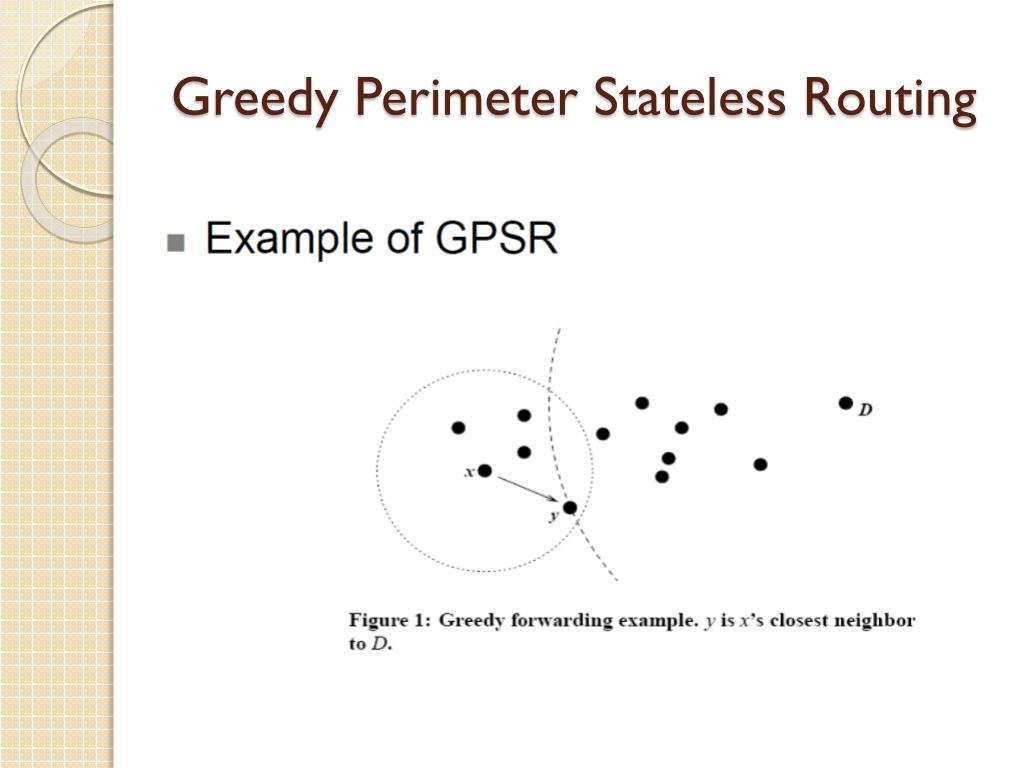 Greedy Perimeter Stateless Routing

■ Example of GPSR

D

x

y

Figure 1: Greedy forwarding example. $y$ is $x$'s closest neighbor to $D$.